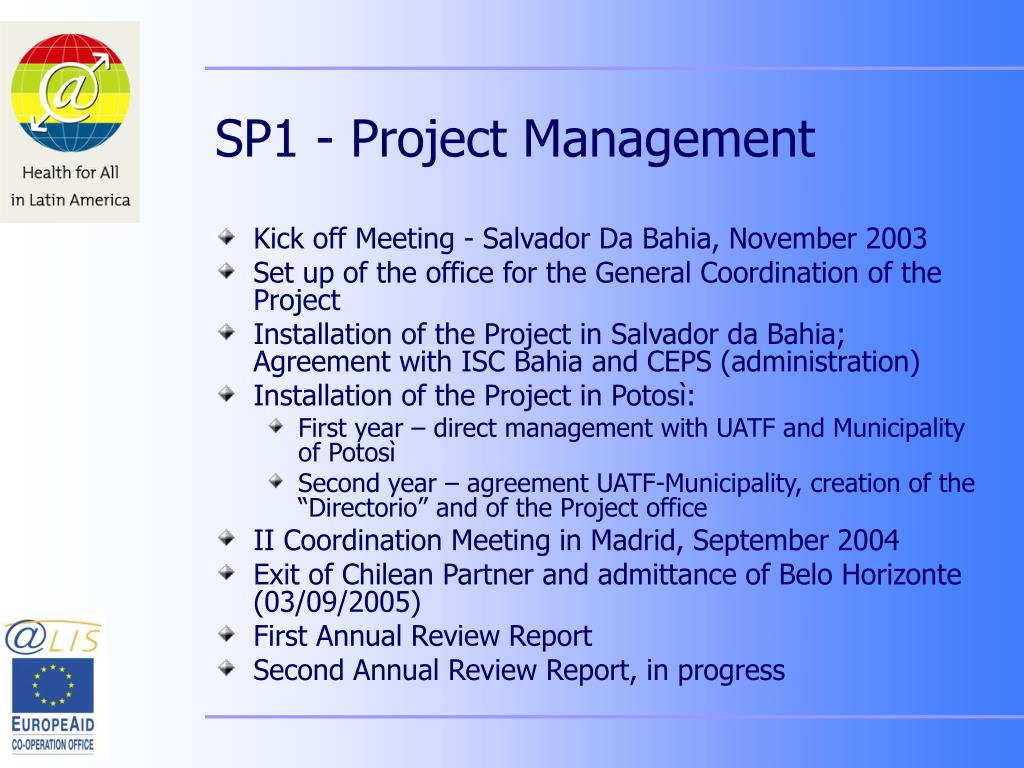 Health for All
in Latin America

SP1 - Project Management

Kick off Meeting - Salvador Da Bahia, November 2003
Set up of the office for the General Coordination of the Project
Installation of the Project in Salvador da Bahia; Agreement with ISC Bahia and CEPS (administration)
Installation of the Project in Potosì:
First year – direct management with UATF and Municipality of Potosì
Second year – agreement UATF-Municipality, creation of the “Directorio” and of the Project office
II Coordination Meeting in Madrid, September 2004
Exit of Chilean Partner and admittance of Belo Horizonte (03/09/2005)
First Annual Review Report
Second Annual Review Report, in progress

@LIS

EUROPEAID
CO-OPERATION OFFICE